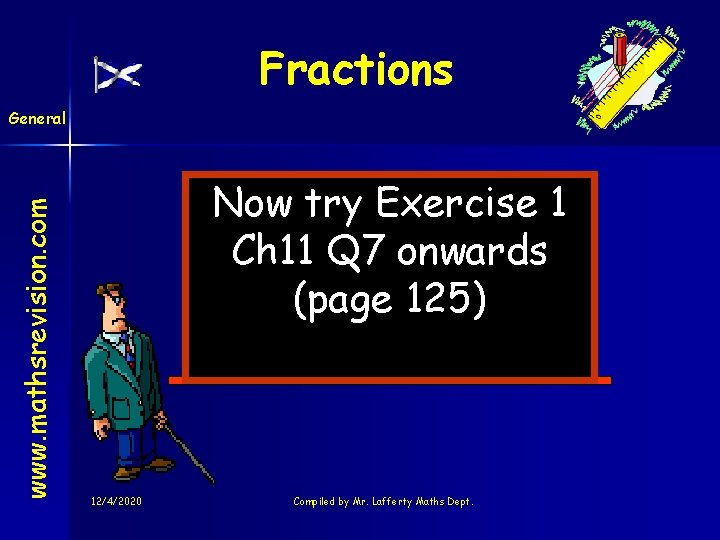 Fractions

General

www.mathsrevision.com

Now try Exercise 1
Ch11 Q7 onwards
(page 125)

12/4/2020

Compiled by Mr. Lafferty Maths Dept.